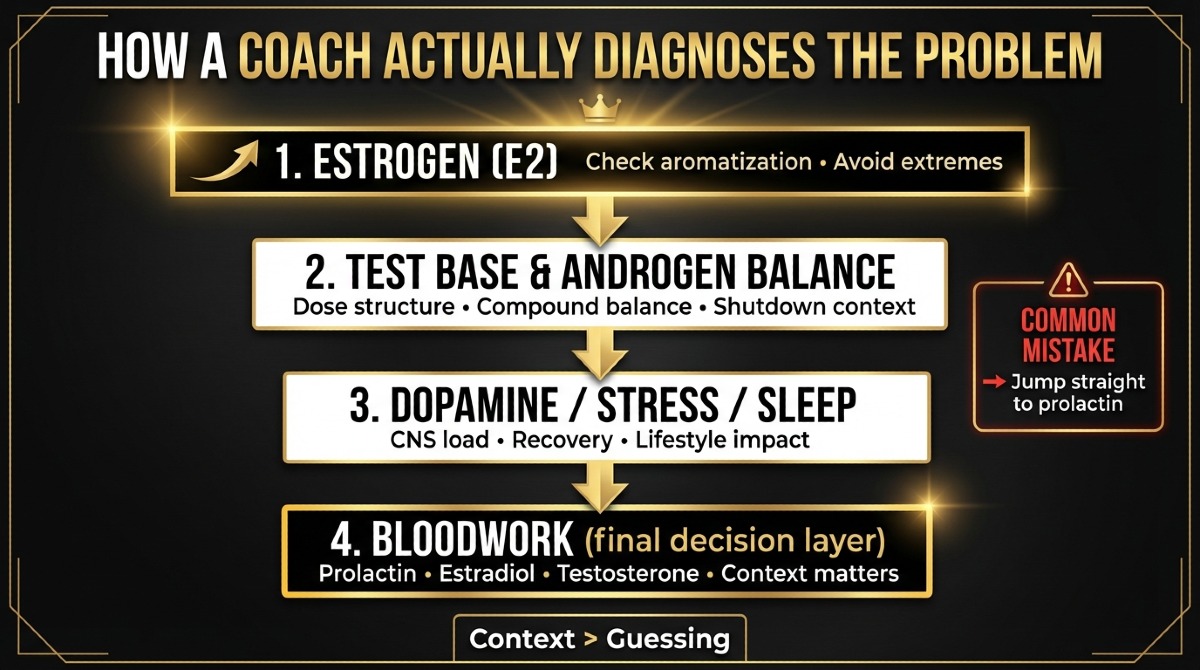 HOW A COACH ACTUALLY DIAGNOSES THE PROBLEM

1. ESTROGEN (E2) Check aromatization • Avoid extremes

2. TEST BASE & ANDROGEN BALANCE
Dose structure • Compound balance • Shutdown context

3. DOPAMINE / STRESS / SLEEP
CNS load • Recovery • Lifestyle impact

4. BLOODWORK (final decision layer)
Prolactin • Estradiol • Testosterone • Context matters

COMMON MISTAKE
→ Jump straight to prolactin

Context > Guessing